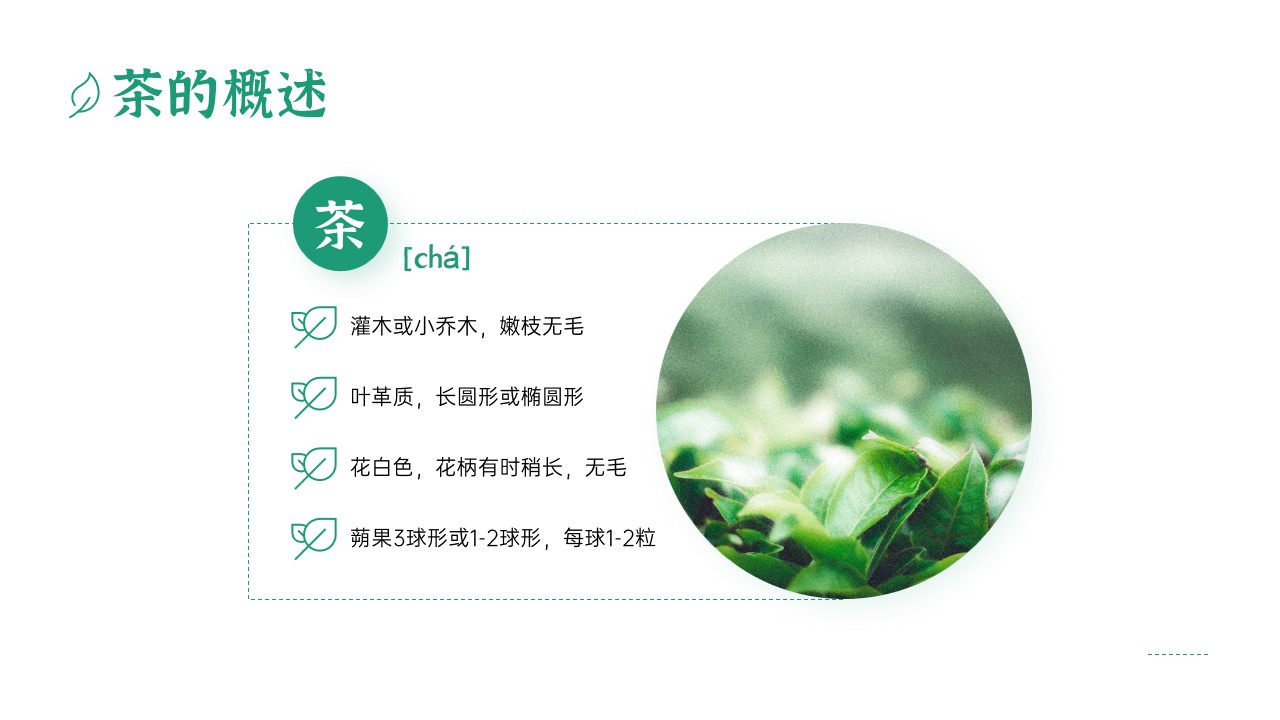 茶的概述

茶

[chá]

灌木或小乔木，嫩枝无毛

叶革质，长圆形或椭圆形

花白色，花柄有时稍长，无毛

蒴果3球形或1-2球形，每球1-2粒